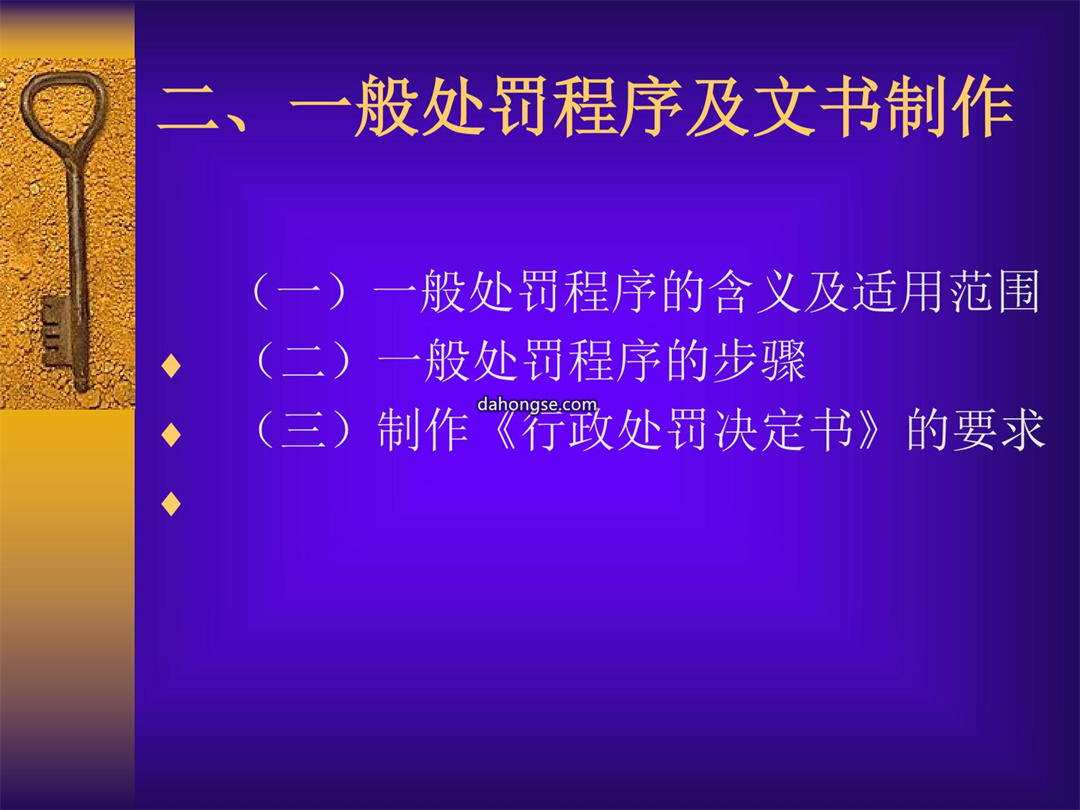 二、一般处罚程序及文书制作

（一）一般处罚程序的含义及适用范围

♦ （二）一般处罚程序的步骤

dahongse.com

♦ （三）制作《行政处罚决定书》的要求

♦